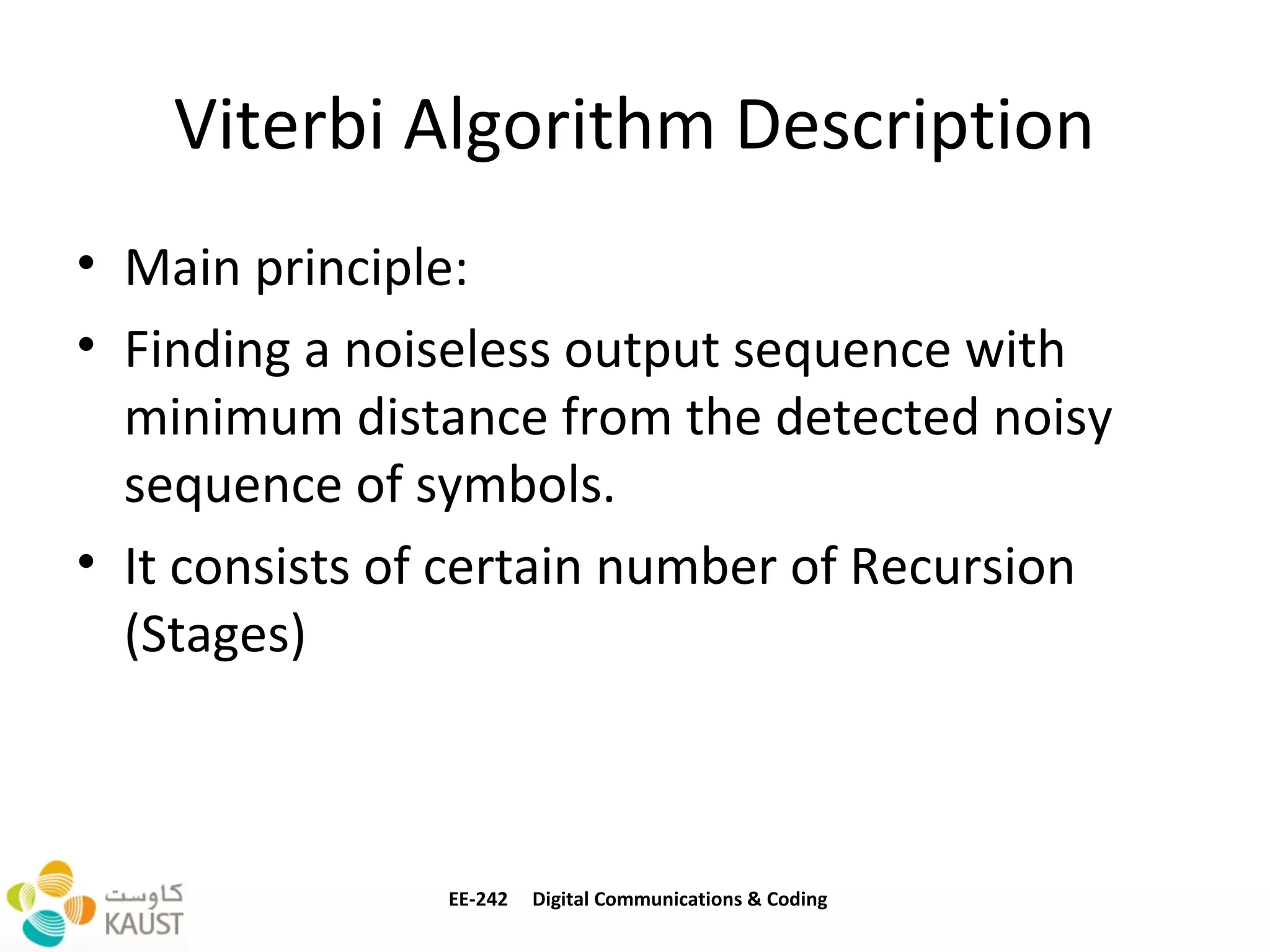 Viterbi Algorithm Description

• Main principle:

• Finding a noiseless output sequence with minimum distance from the detected noisy sequence of symbols.

• It consists of certain number of Recursion (Stages)

كاوست
KAUST

EE-242 Digital Communications & Coding